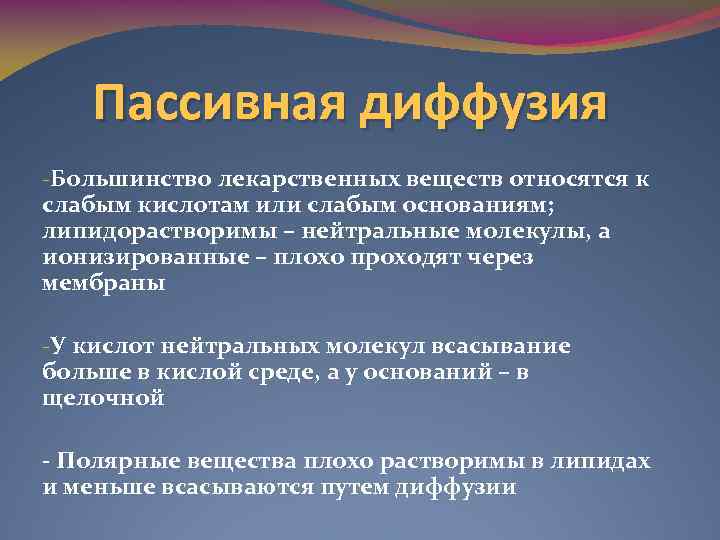 Пассивная диффузия

-Большинство лекарственных веществ относятся к слабым кислотам или слабым основаниям; липидорастворимы – нейтральные молекулы, а ионизированные – плохо проходят через мембраны

-У кислот нейтральных молекул всасывание больше в кислой среде, а у оснований – в щелочной

- Полярные вещества плохо растворимы в липидах и меньше всасываются путем диффузии